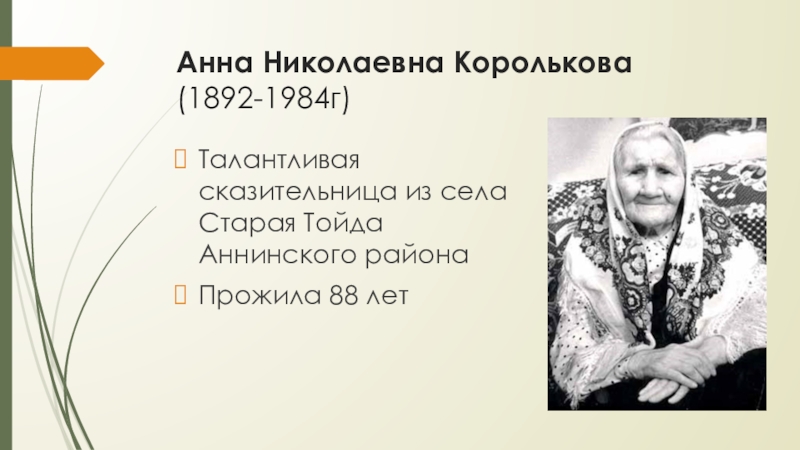 Анна Николаевна Королькова (1892-1984г)

Талантливая сказительница из села Старая Тойда Аннинского района

Прожила 88 лет